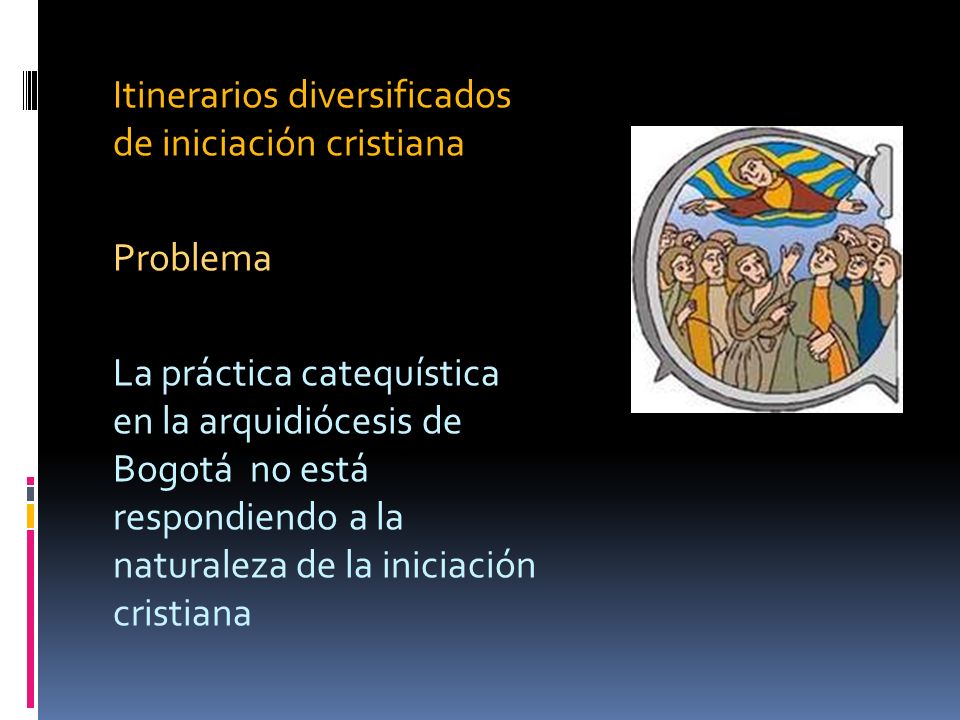 Itinerarios diversificados de iniciación cristiana

Problema

La práctica catequística en la arquidiócesis de Bogotá  no está respondiendo a la naturaleza de la iniciación cristiana